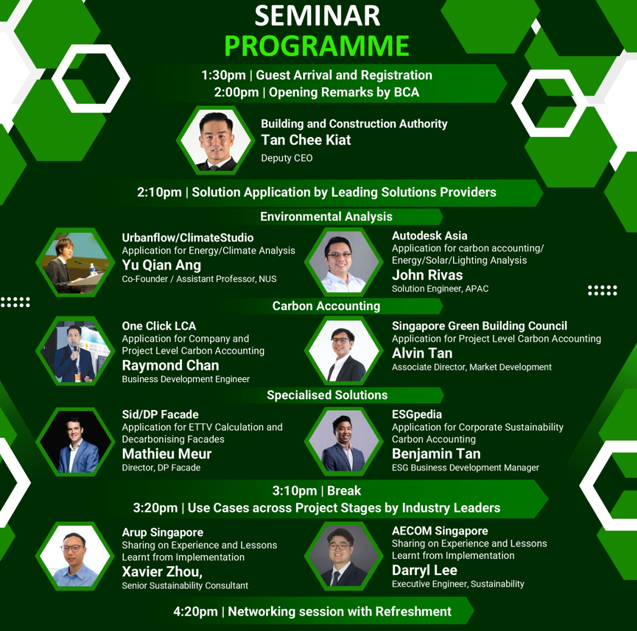 SEMINAR
PROGRAMME

1:30pm | Guest Arrival and Registration
2:00pm | Opening Remarks by BCA

Building and Construction Authority
Tan Chee Kiat
Deputy CEO

2:10pm | Solution Application by Leading Solutions Providers

Environmental Analysis

Urbanflow/ClimateStudio
Application for Energy/Climate Analysis
Yu Qian Ang
Co-Founder / Assistant Professor, NUS

Autodesk Asia
Application for carbon accounting/ Energy/Solar/Lighting Analysis
John Rivas
Solution Engineer, APAC

Carbon Accounting

One Click LCA
Application for Company and Project Level Carbon Accounting
Raymond Chan
Business Development Engineer

Singapore Green Building Council
Application for Project Level Carbon Accounting
Alvin Tan
Associate Director, Market Development

Specialised Solutions

Sid/DP Facade
Application for ETTV Calculation and Decarbonising Facades
Mathieu Meur
Director, DP Facade

ESGpedia
Application for Corporate Sustainability Carbon Accounting
Benjamin Tan
ESG Business Development Manager

3:10pm | Break
3:20pm | Use Cases across Project Stages by Industry Leaders

Arup Singapore
Sharing on Experience and Lessons Learnt from Implementation
Xavier Zhou,
Senior Sustainability Consultant

AECOM Singapore
Sharing on Experience and Lessons Learnt from Implementation
Darryl Lee
Executive Engineer, Sustainability

4:20pm | Networking session with Refreshment